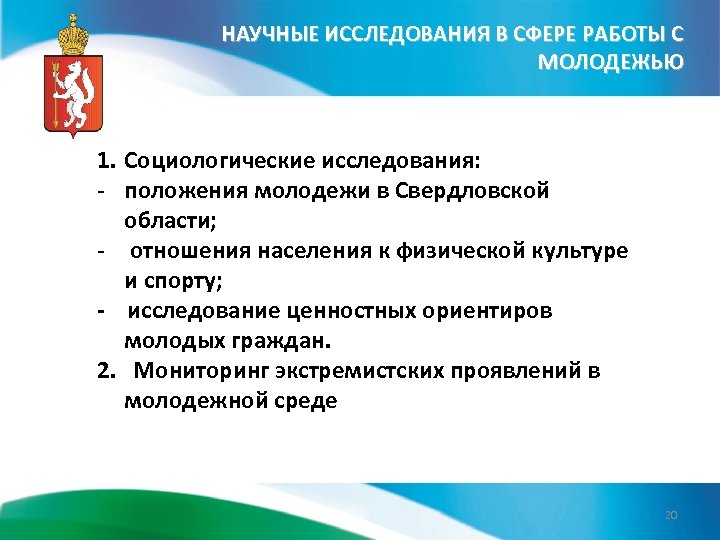 НАУЧНЫЕ ИССЛЕДОВАНИЯ В СФЕРЕ РАБОТЫ С МОЛОДЕЖЬЮ

1. Социологические исследования:
- положения молодежи в Свердловской области;
- отношения населения к физической культуре и спорту;
- исследование ценностных ориентиров молодых граждан.
2. Мониторинг экстремистских проявлений в молодежной среде

20